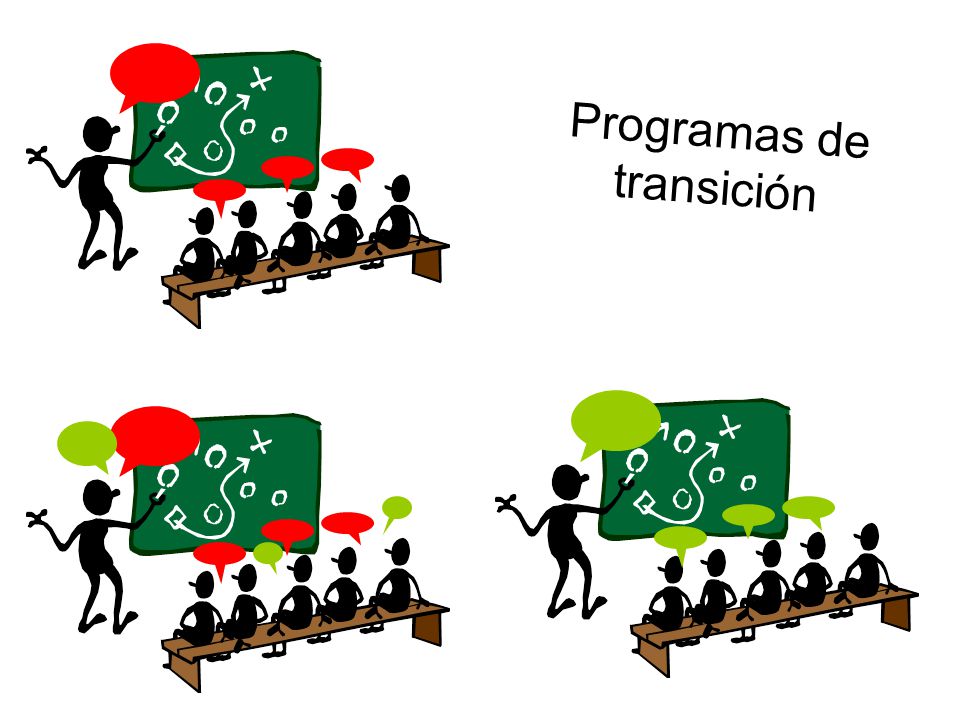 Programas de transición